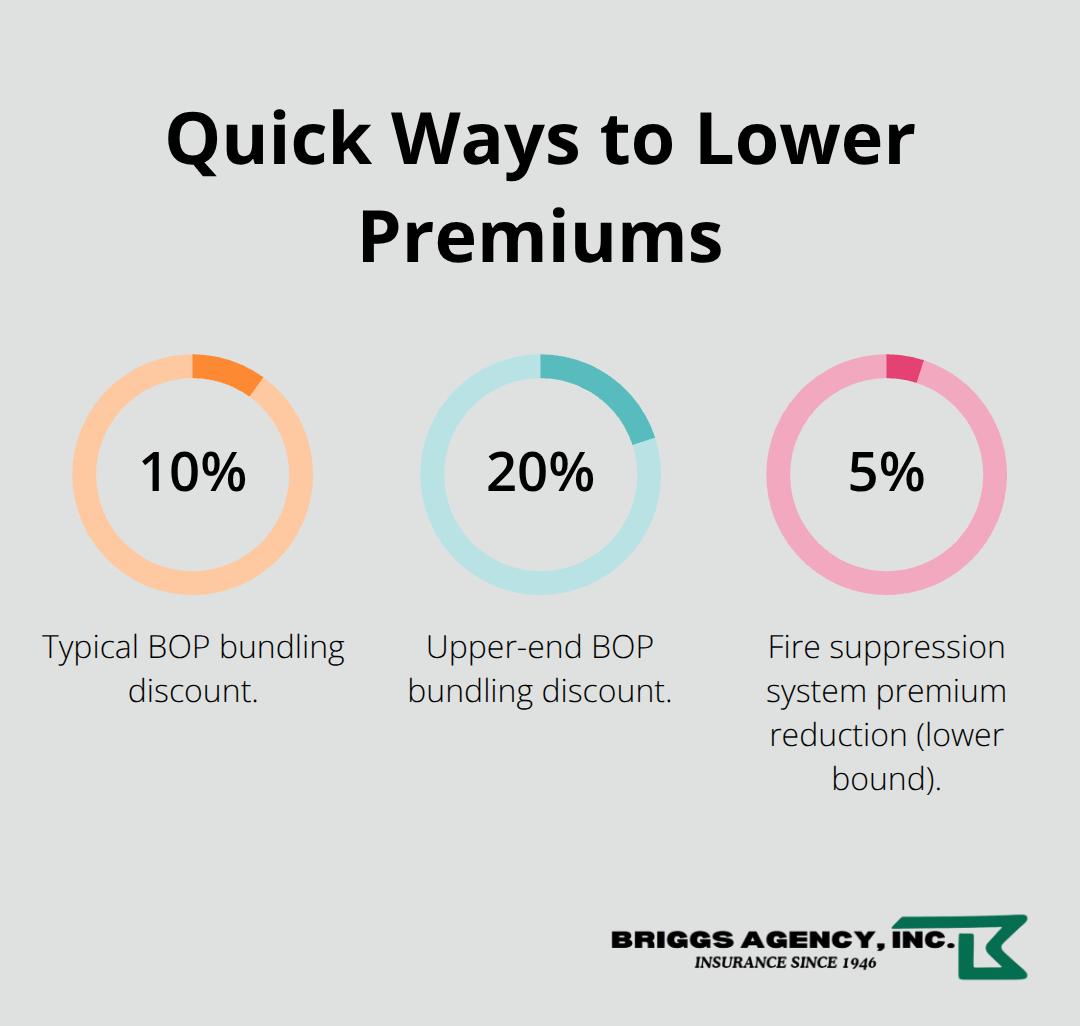 Quick Ways to Lower Premiums

10%

Typical BOP bundling discount.

20%

Upper-end BOP bundling discount.

5%

Fire suppression system premium reduction (lower bound).

BRIGGS AGENCY, INC.
INSURANCE SINCE 1946